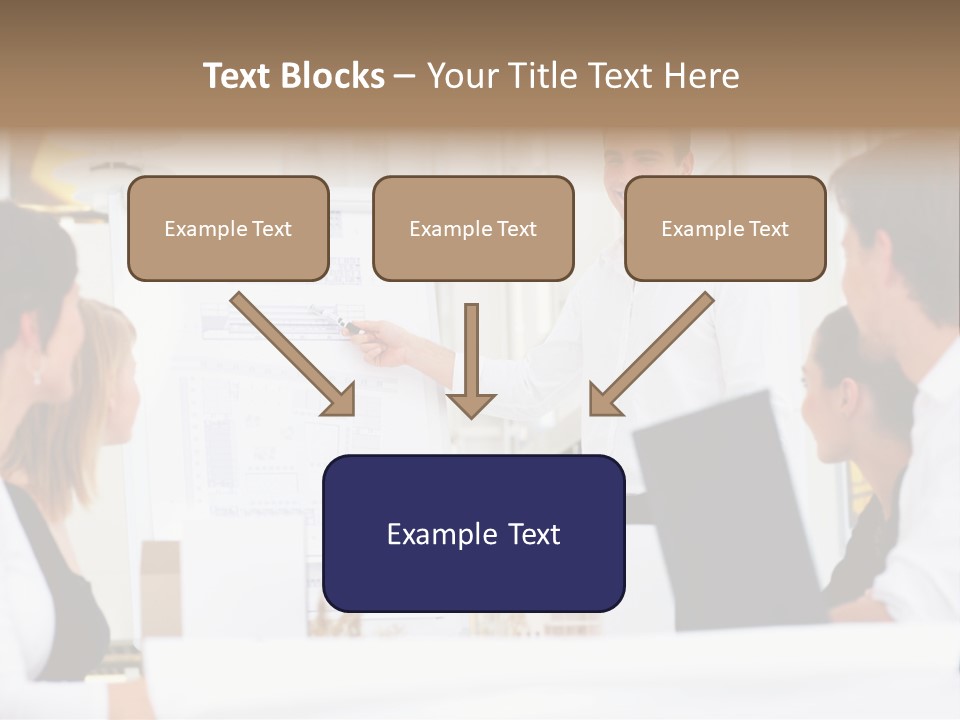 Text Blocks – Your Title Text Here

Example Text

Example Text

Example Text

Example Text